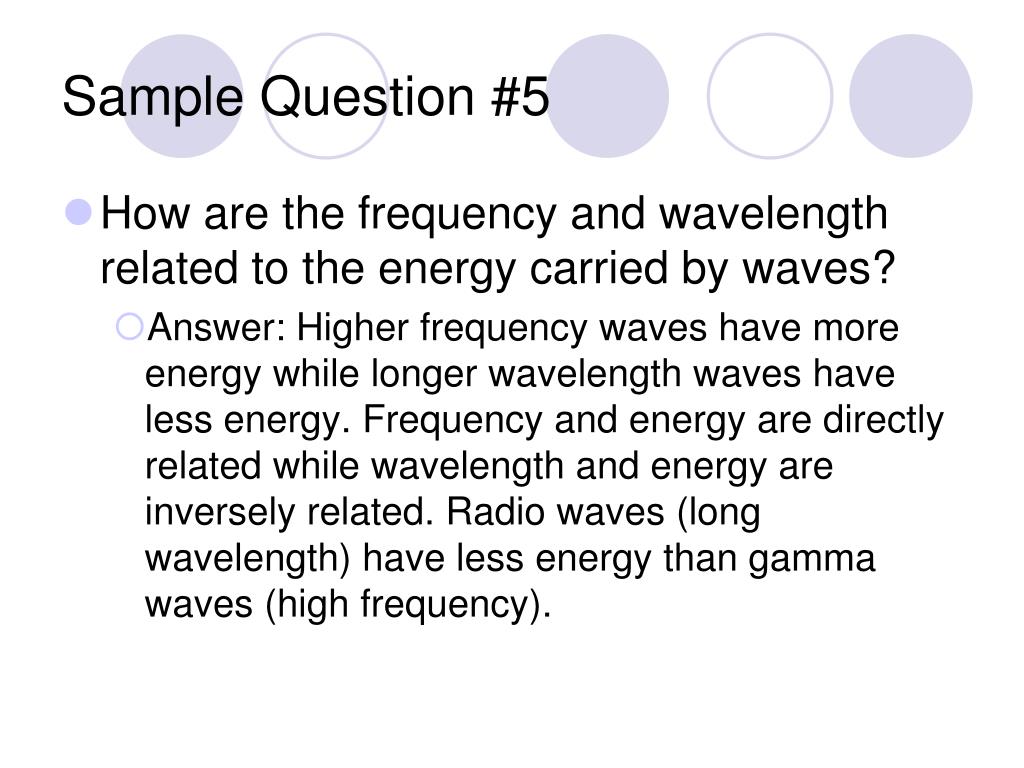 Sample Question #5

How are the frequency and wavelength related to the energy carried by waves?

Answer: Higher frequency waves have more energy while longer wavelength waves have less energy. Frequency and energy are directly related while wavelength and energy are inversely related. Radio waves (long wavelength) have less energy than gamma waves (high frequency).